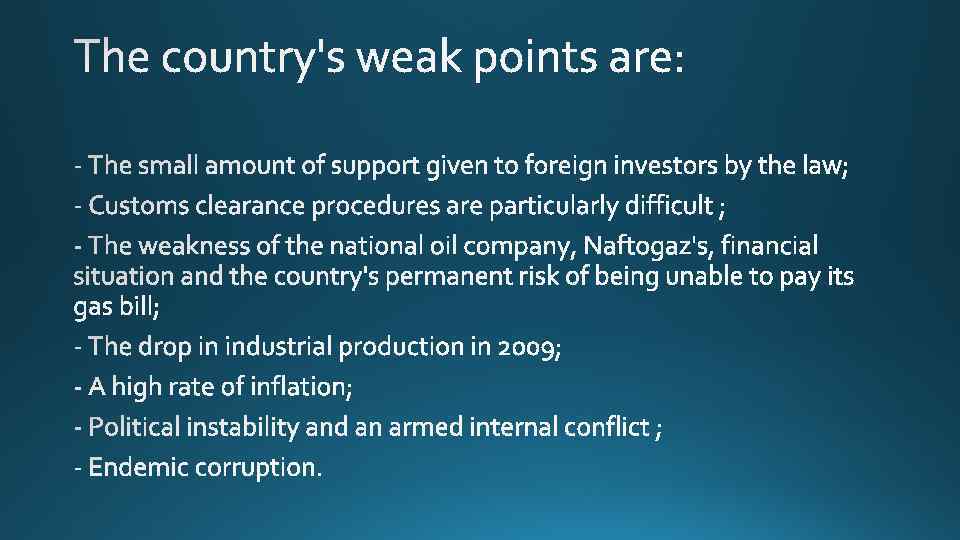 The country's weak points are:

- The small amount of support given to foreign investors by the law;

- Customs clearance procedures are particularly difficult ;

- The weakness of the national oil company, Naftogaz's, financial situation and the country's permanent risk of being unable to pay its gas bill;

- The drop in industrial production in 2009;

- A high rate of inflation;

- Political instability and an armed internal conflict ;

- Endemic corruption.